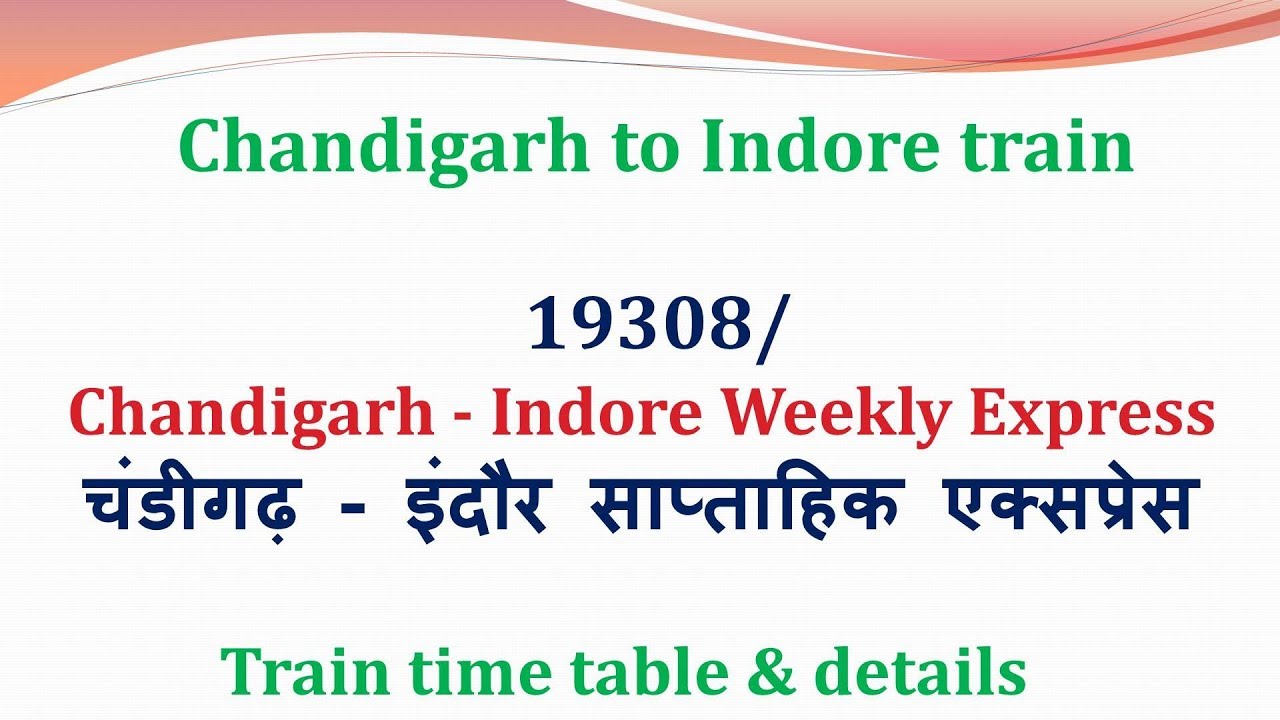 Chandigarh to Indore train

19308/
Chandigarh - Indore Weekly Express
चंडीगढ़ - इंदौर साप्ताहिक एक्सप्रेस

Train time table & details